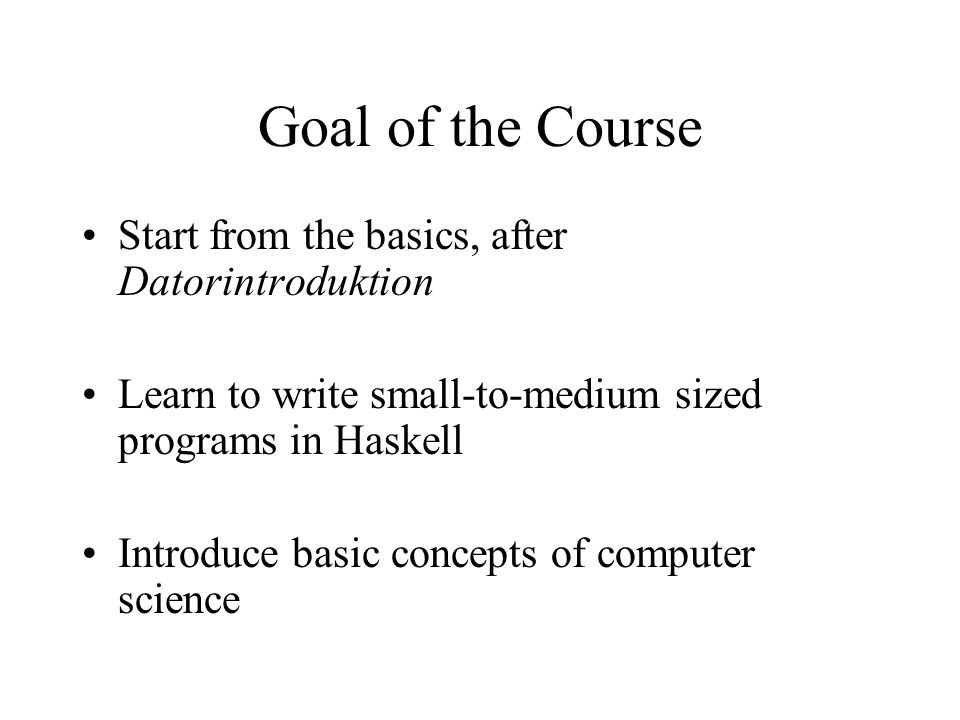 Goal of the Course

• Start from the basics, after Datorintroduktion

• Learn to write small-to-medium sized programs in Haskell

• Introduce basic concepts of computer science